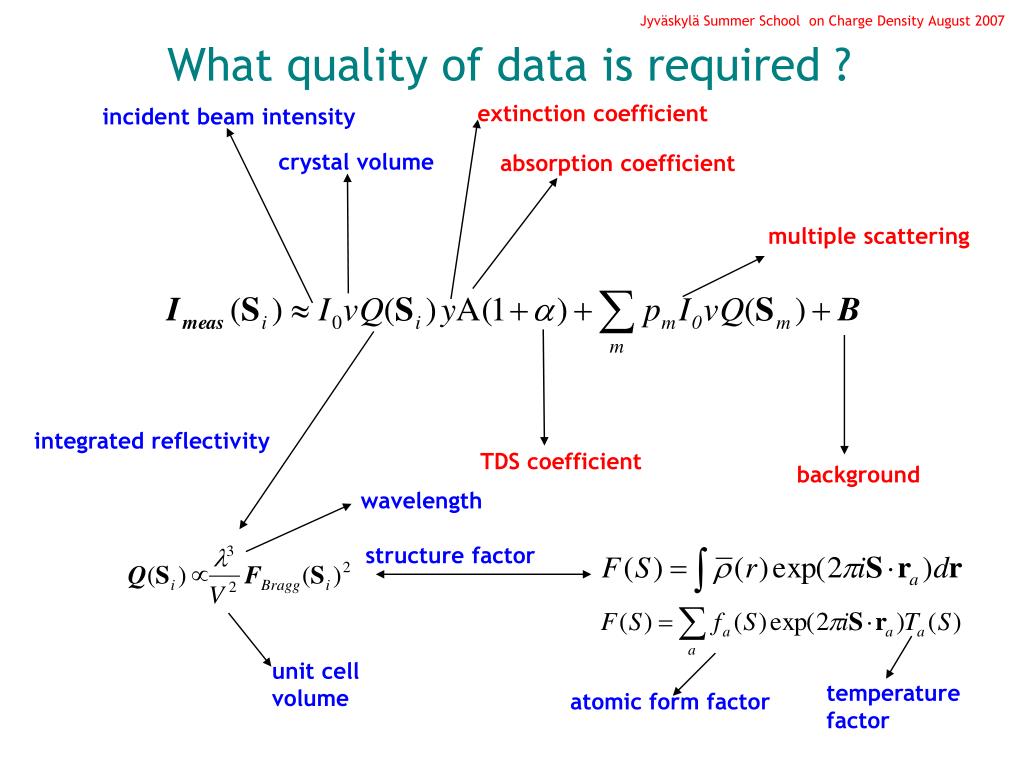 Jyväskylä Summer School on Charge Density August 2007

What quality of data is required ?

incident beam intensity

crystal volume

extinction coefficient

absorption coefficient

multiple scattering

$\boldsymbol{I}_{meas}(\mathbf{S}_i) \approx I_0 v Q(\mathbf{S}_i) y \mathrm{A}(1+\alpha) + \sum_m p_m I_0 v Q(\mathbf{S}_m) + \boldsymbol{B}$

integrated reflectivity

TDS coefficient

background

wavelength

$\boldsymbol{Q}(\mathbf{S}_i) \propto \frac{\lambda^3}{V^2} \boldsymbol{F}_{Bragg}(\mathbf{S}_i)^2$

structure factor

$F(S) = \int \overline{\rho}(r) \exp(2\pi i \mathbf{S} \cdot \mathbf{r}_a) d\mathbf{r}$

$F(S) = \sum_a f_a(S) \exp(2\pi i \mathbf{S} \cdot \mathbf{r}_a) T_a(S)$

unit cell volume

atomic form factor

temperature factor